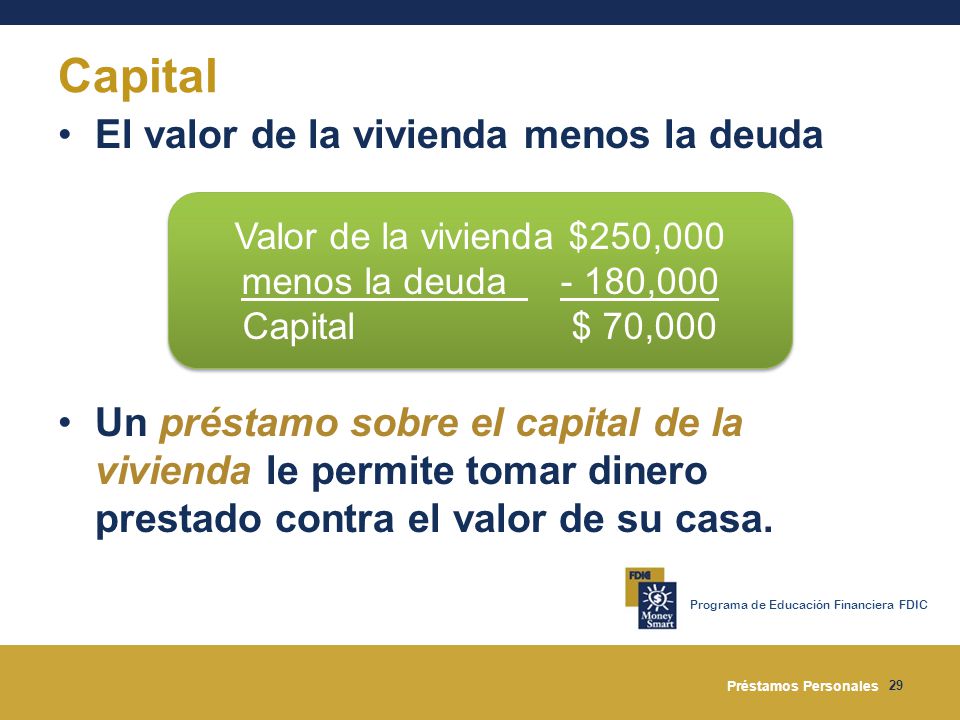 Capital

• El valor de la vivienda menos la deuda

Valor de la vivienda $250,000
menos la deuda - 180,000
Capital $ 70,000

• Un préstamo sobre el capital de la vivienda le permite tomar dinero prestado contra el valor de su casa.

FDIC
Money Smart
Programa de Educación Financiera FDIC

Préstamos Personales 29